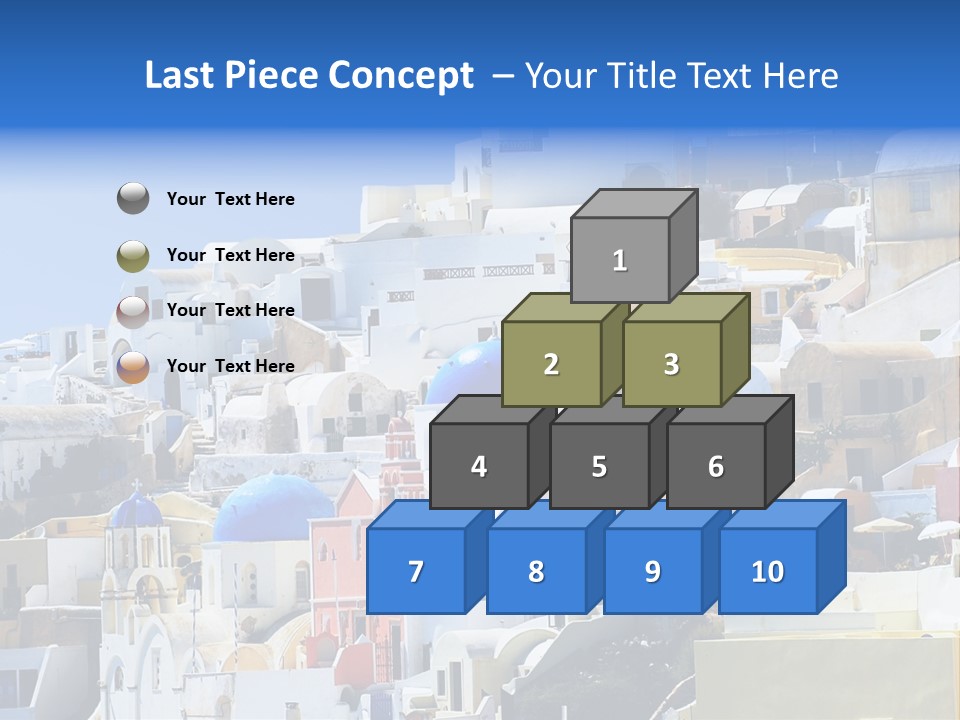 Last Piece Concept – Your Title Text Here

Your Text Here

Your Text Here

Your Text Here

Your Text Here

1

2

3

4

5

6

7

8

9

10